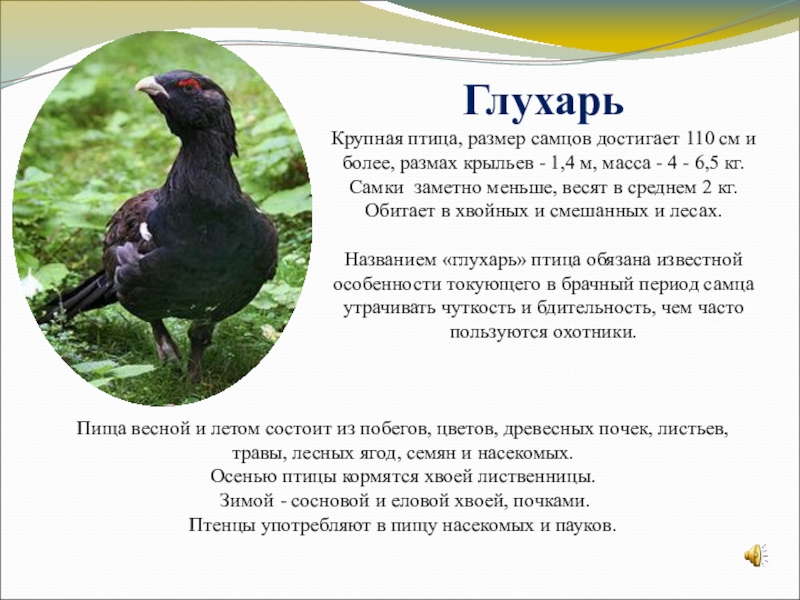 Глухарь

Крупная птица, размер самцов достигает 110 см и более, размах крыльев - 1,4 м, масса - 4 - 6,5 кг. Самки заметно меньше, весят в среднем 2 кг. Обитает в хвойных и смешанных и лесах.

Названием «глухарь» птица обязана известной особенности токующего в брачный период самца утрачивать чуткость и бдительность, чем часто пользуются охотники.

Пища весной и летом состоит из побегов, цветов, древесных почек, листьев, травы, лесных ягод, семян и насекомых.
Осенью птицы кормятся хвоей лиственницы.
Зимой - сосновой и еловой хвоей, почками.
Птенцы употребляют в пищу насекомых и пауков.